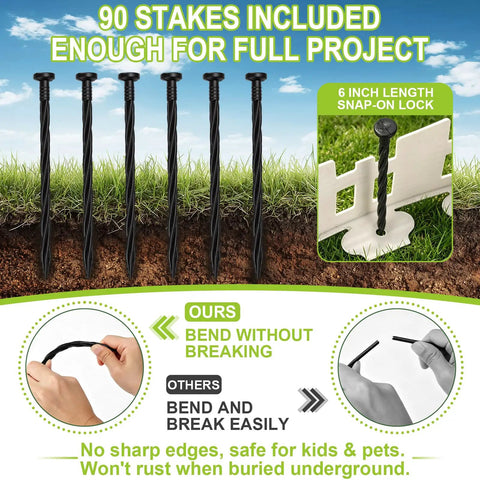 90 STAKES INCLUDED
ENOUGH FOR FULL PROJECT

6 INCH LENGTH
SNAP-ON LOCK

OURS
BEND WITHOUT BREAKING

OTHERS
BEND AND BREAK EASILY

No sharp edges, safe for kids & pets.
Won't rust when buried underground.